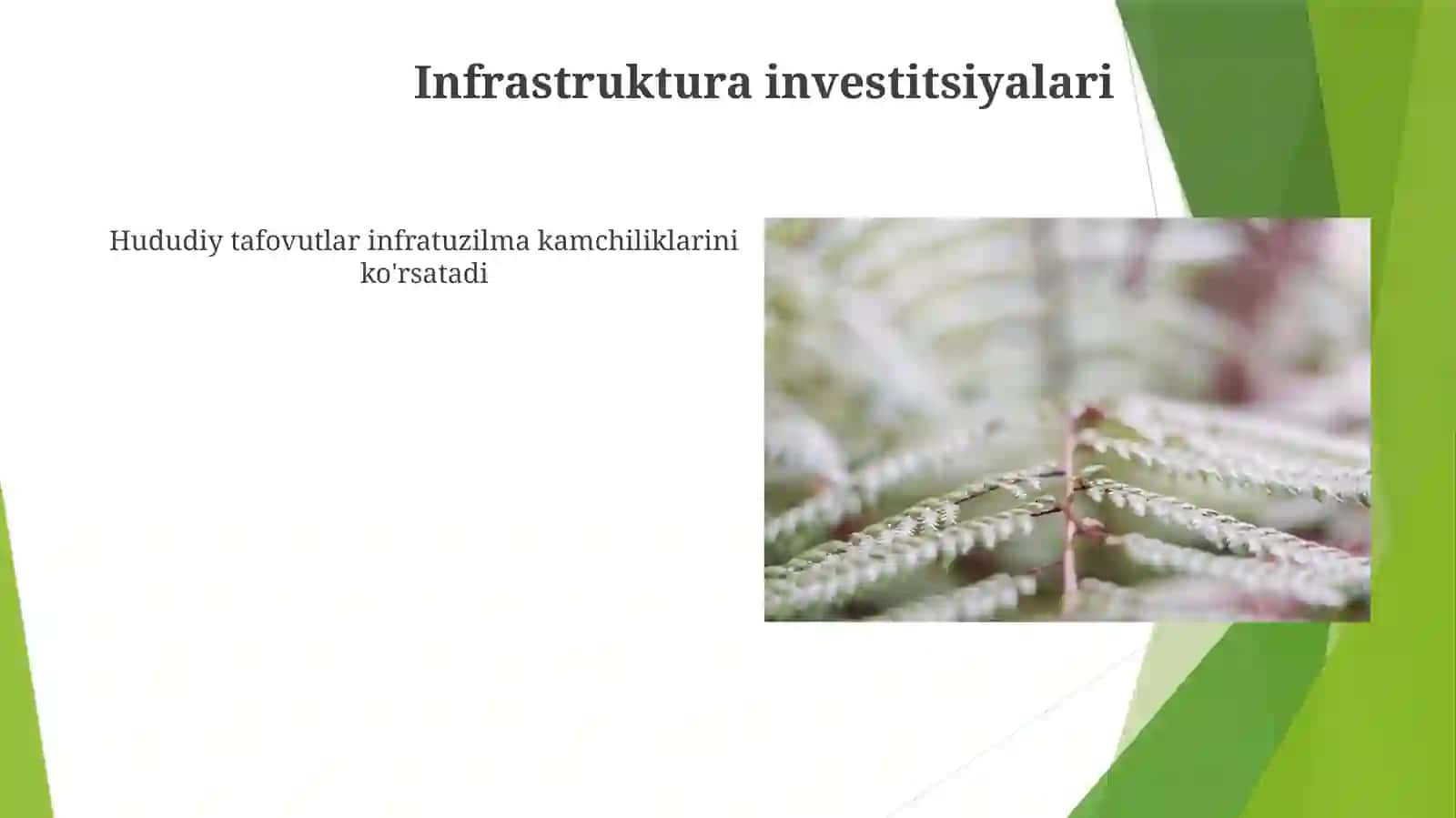 Infrastruktura investitsiyalari

Hududiy tafovutlar infratuzilma kamchiliklarini ko'rsatadi